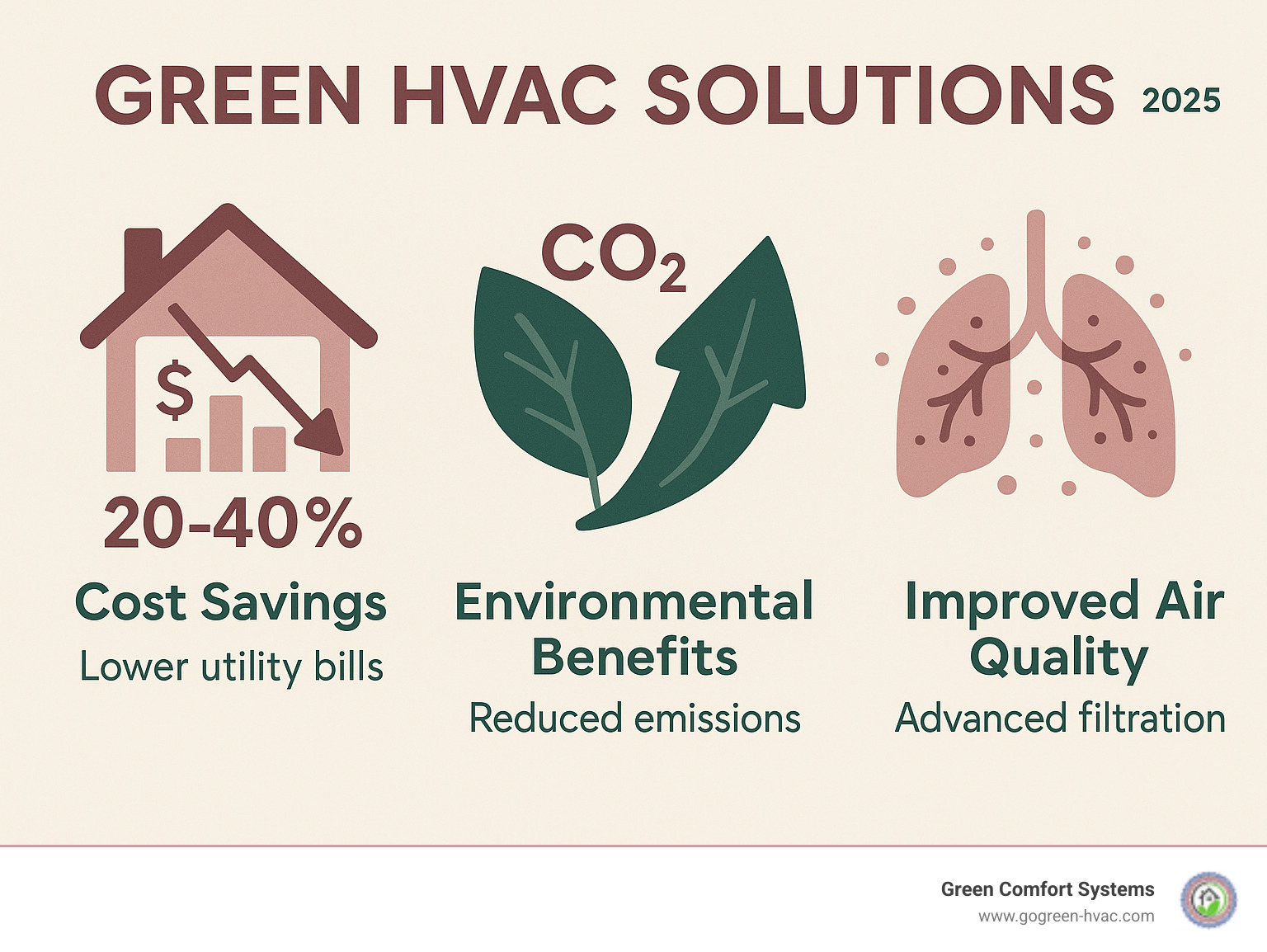 GREEN HVAC SOLUTIONS 2025

$

20-40%

Cost Savings

Lower utility bills

$CO_2$

Environmental Benefits

Reduced emissions

Improved Air Quality

Advanced filtration

Green Comfort Systems

www.gogreen-hvac.com